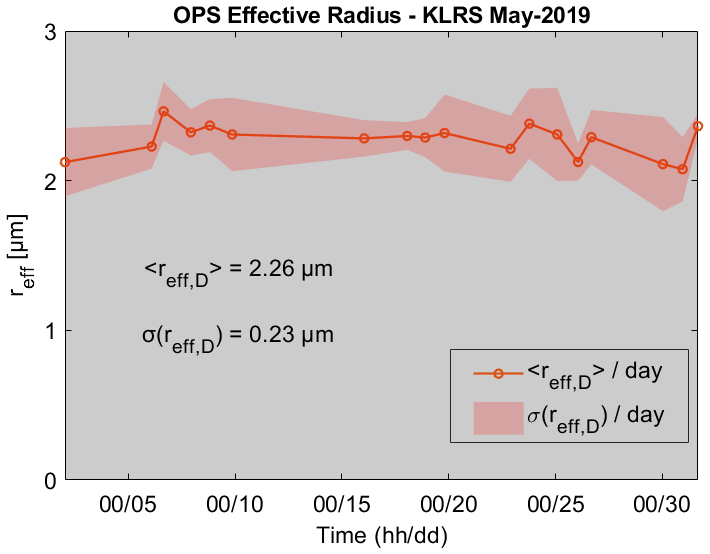 OPS Effective Radius - KLRS May-2019

3
2
1
0

$r_{eff}$ [μm]

$<r_{eff,D}>$ = 2.26 μm

$\sigma(r_{eff,D})$ = 0.23 μm

$<r_{eff,D}>$ / day
$\sigma(r_{eff,D})$ / day

00/05
00/10
00/15
00/20
00/25
00/30

Time (hh/dd)